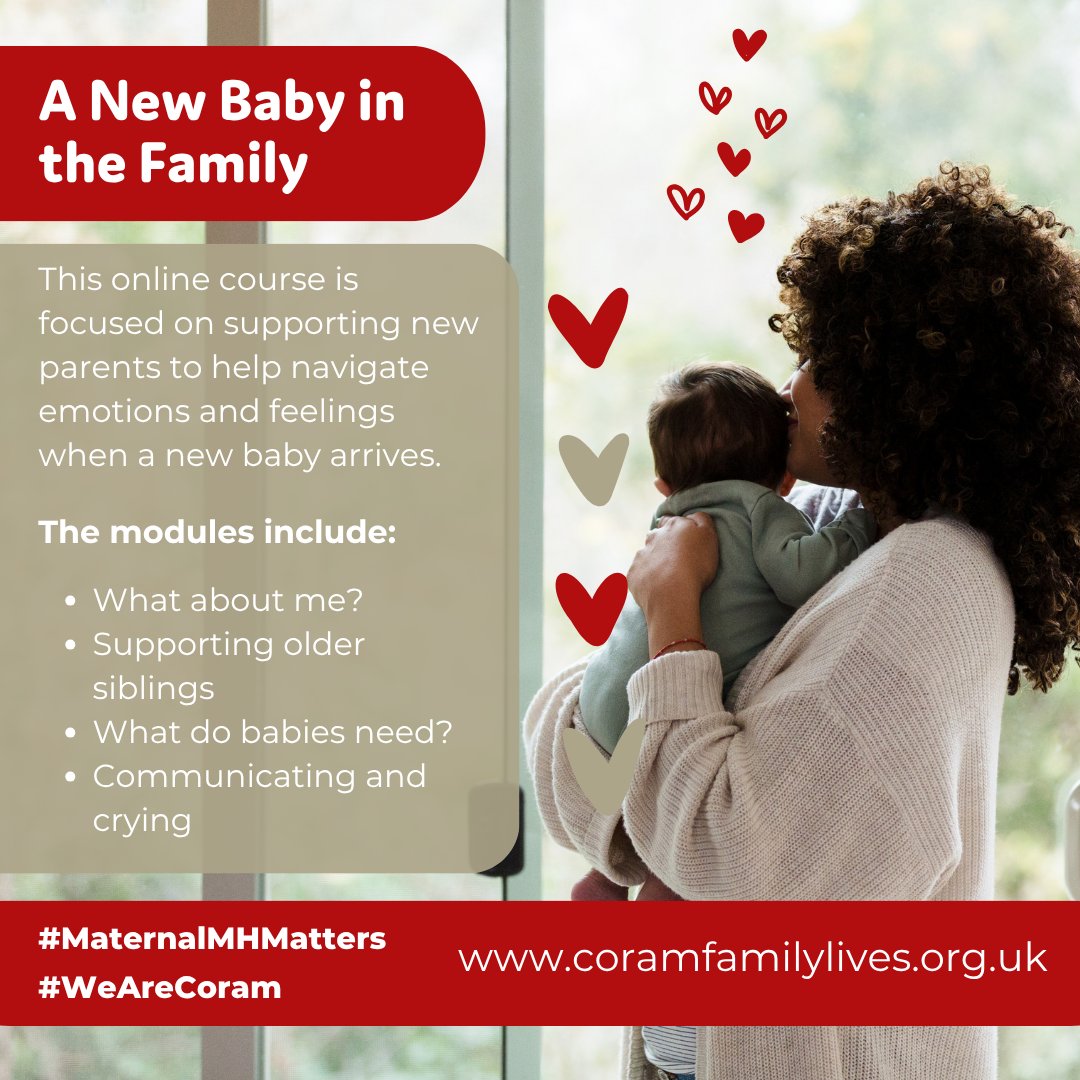 A New Baby in the Family

This online course is focused on supporting new parents to help navigate emotions and feelings when a new baby arrives.

The modules include:

- What about me?
- Supporting older siblings
- What do babies need?
- Communicating and crying

#MaternalMHMatters
#WeAreCoram

www.coramfamilylives.org.uk